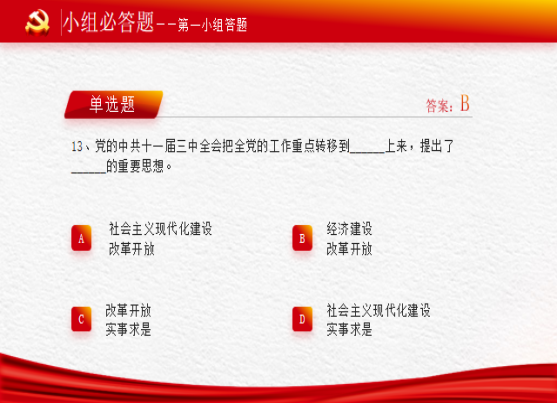 小组必答题--第一小组答题

单选题

答案：B

13、党的中共十一届三中全会把全党的工作重点转移到______上来，提出了______的重要思想。

A 社会主义现代化建设
改革开放

B 经济建设
改革开放

C 改革开放
实事求是

D 社会主义现代化建设
实事求是